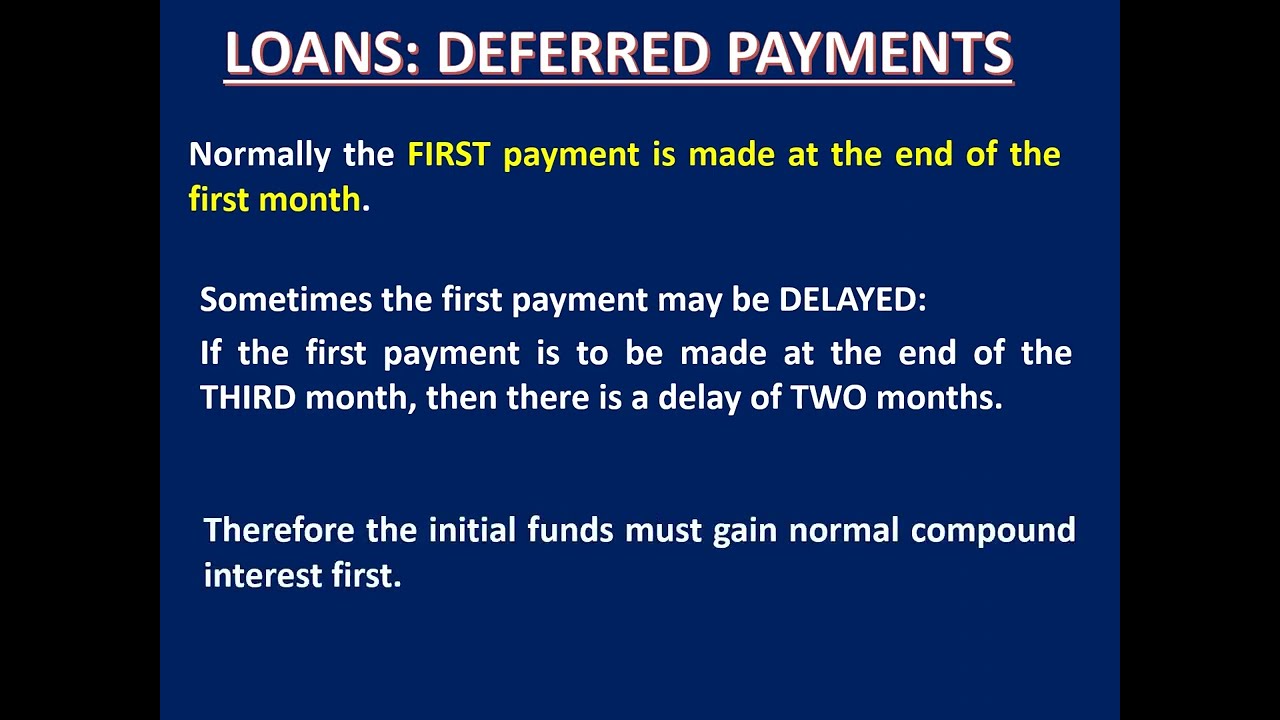 LOANS: DEFERRED PAYMENTS

Normally the FIRST payment is made at the end of the first month.

Sometimes the first payment may be DELAYED:

If the first payment is to be made at the end of the THIRD month, then there is a delay of TWO months.

Therefore the initial funds must gain normal compound interest first.